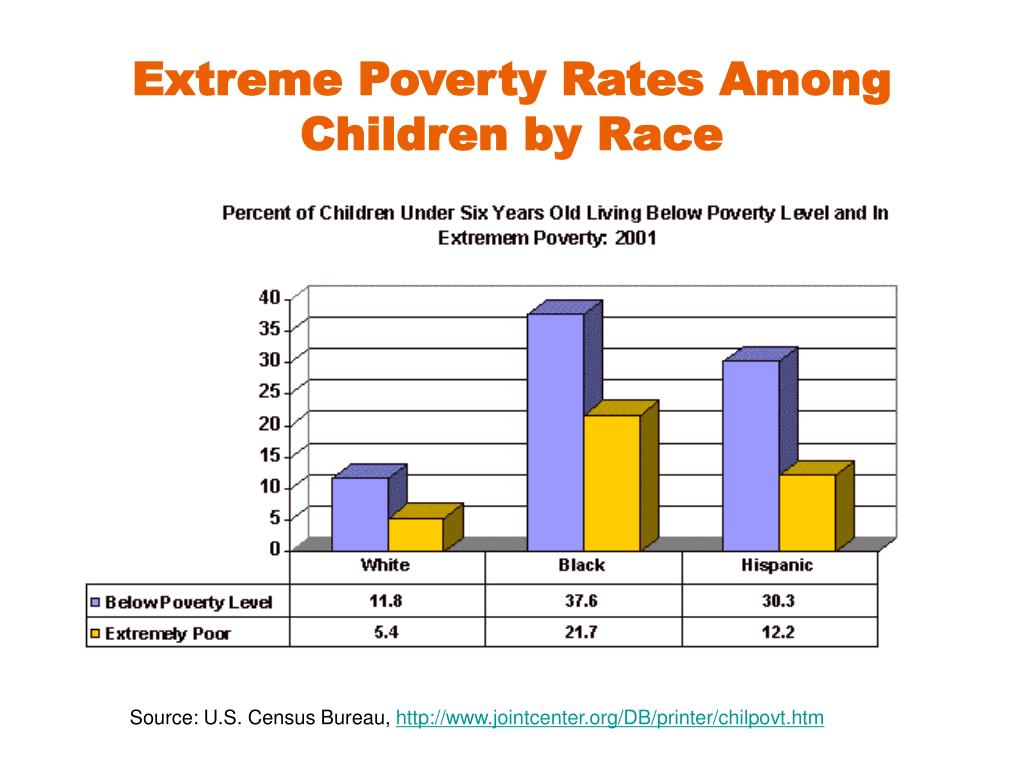 Extreme Poverty Rates Among Children by Race

Percent of Children Under Six Years Old Living Below Poverty Level and In Extremem Poverty: 2001

40
35
30
25
20
15
10
5
0

| | White | Black | Hispanic |
|---|---|---|---|
| Below Poverty Level | 11.8 | 37.6 | 30.3 |
| Extremely Poor | 5.4 | 21.7 | 12.2 |

Source: U.S. Census Bureau, http://www.jointcenter.org/DB/printer/chilpovt.htm